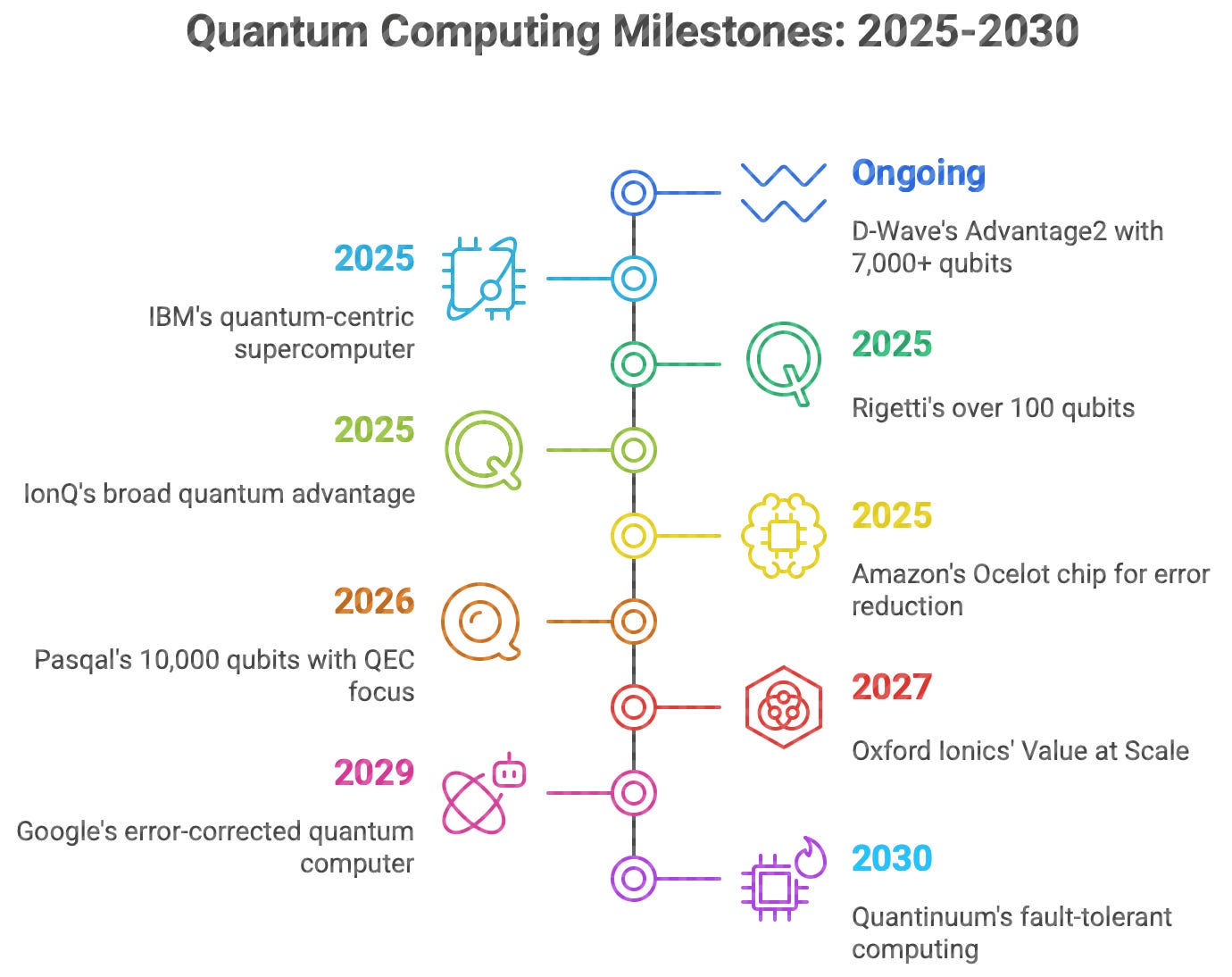 Quantum Computing Milestones: 2025-2030

Ongoing

D-Wave's Advantage2 with 7,000+ qubits

2025

IBM's quantum-centric supercomputer

2025

Rigetti's over 100 qubits

2025

IonQ's broad quantum advantage

2025

Amazon's Ocelot chip for error reduction

2026

Pasqal's 10,000 qubits with QEC focus

2027

Oxford Ionics' Value at Scale

2029

Google's error-corrected quantum computer

2030

Quantinuum's fault-tolerant computing